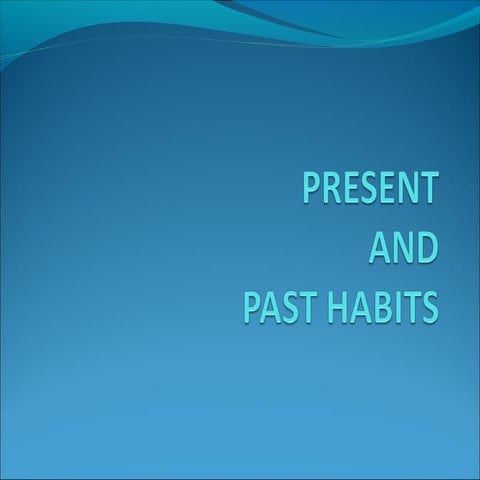 PRESENT
AND
PAST HABITS